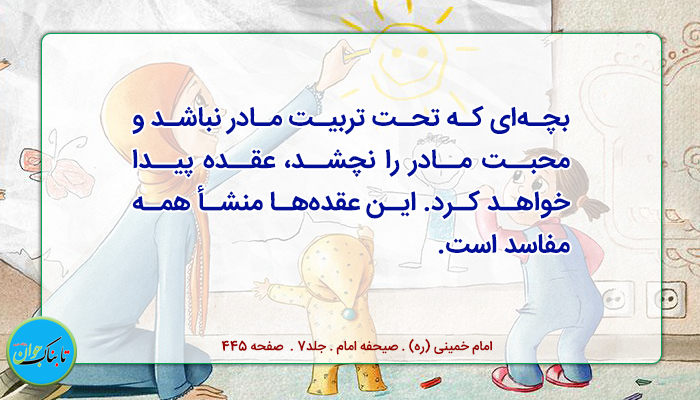 بچه‌ای که تحت تربیت مادر نباشد و محبت مادر را نچشد، عقده پیدا خواهد کرد. این عقده‌ها منشأ همه مفاسد است.

امام خمینی (ره) . صحیفه امام . جلد۷ . صفحه ۴۴۵

تابناک جوان